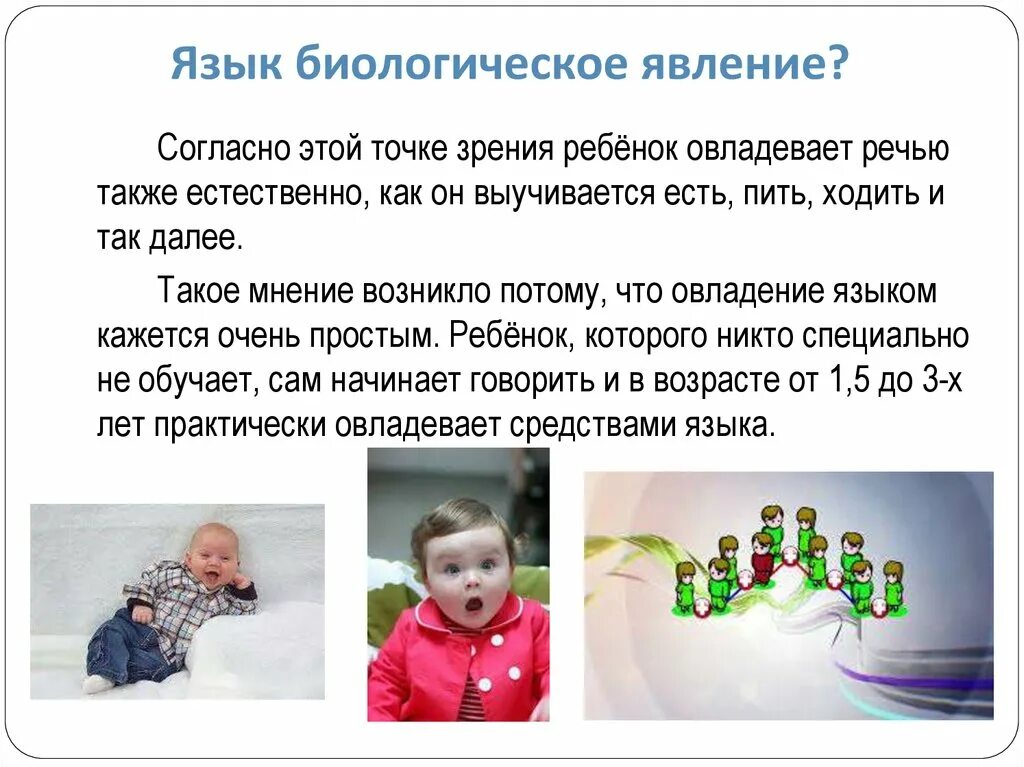 Язык биологическое явление?

Согласно этой точке зрения ребёнок овладевает речью также естественно, как он выучивается есть, пить, ходить и так далее.

Такое мнение возникло потому, что овладение языком кажется очень простым. Ребёнок, которого никто специально не обучает, сам начинает говорить и в возрасте от 1,5 до 3-х лет практически овладевает средствами языка.